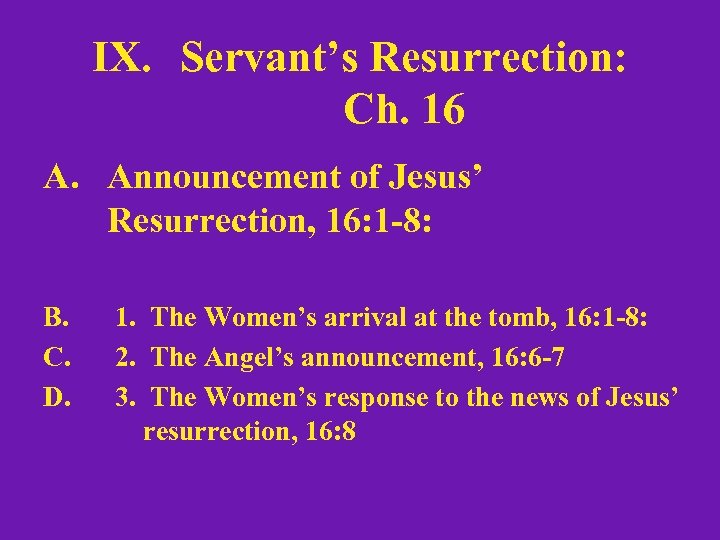 IX. Servant’s Resurrection: Ch. 16

A. Announcement of Jesus’ Resurrection, 16:1-8:

B. 1. The Women’s arrival at the tomb, 16:1-8:

C. 2. The Angel’s announcement, 16:6-7

D. 3. The Women’s response to the news of Jesus’ resurrection, 16:8